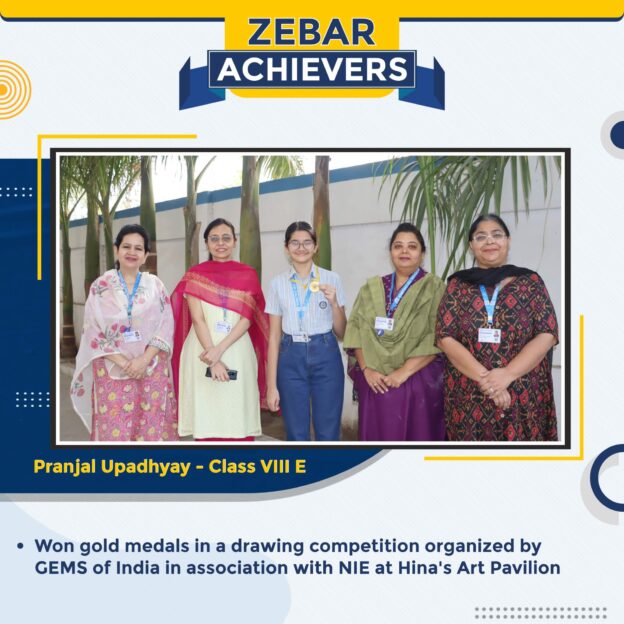 ZEBAR
ACHIEVERS

Pranjal Upadhyay - Class VIII E

• Won gold medals in a drawing competition organized by GEMS of India in association with NIE at Hina's Art Pavilion